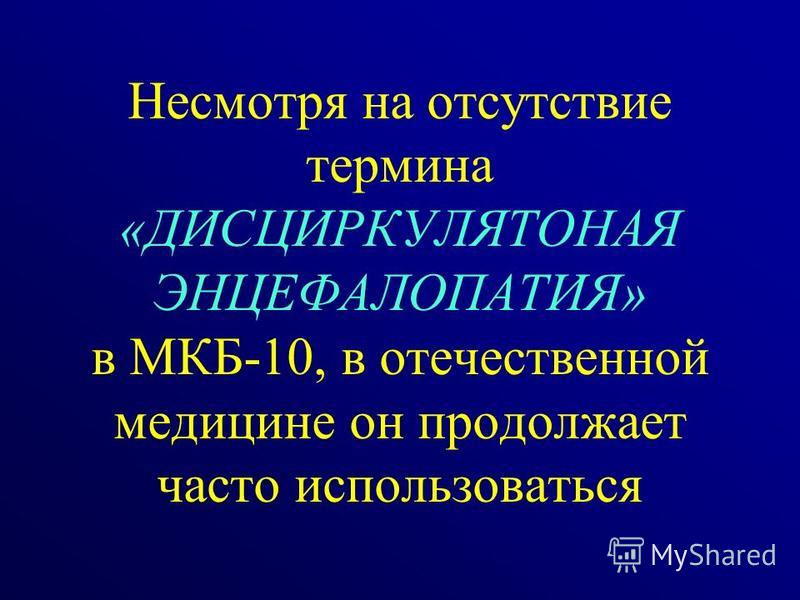 Несмотря на отсутствие термина «ДИСЦИРКУЛЯТОНАЯ ЭНЦЕФАЛОПАТИЯ» в МКБ-10, в отечественной медицине он продолжает часто использоваться

MyShared